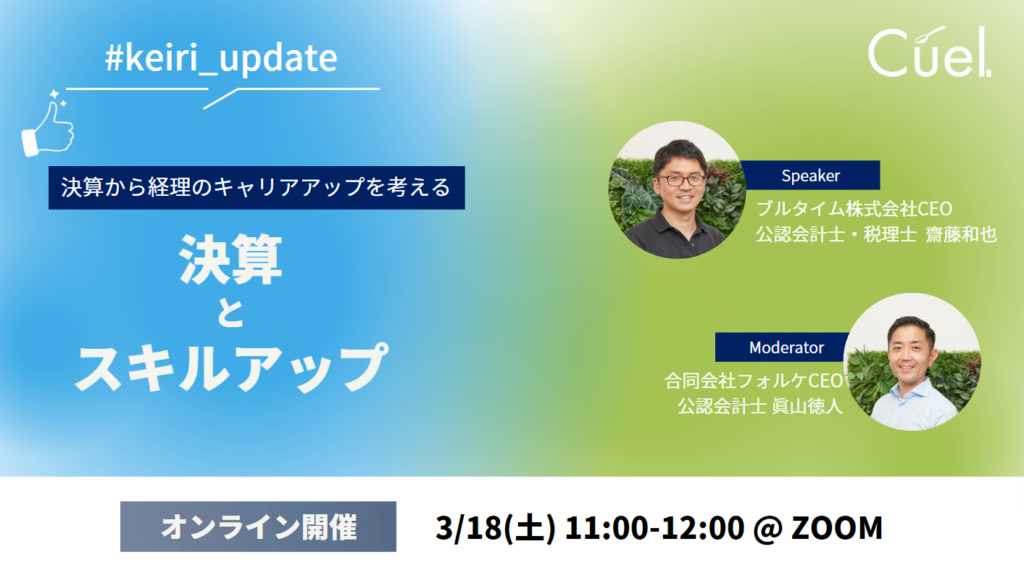 #keiri_update

Cuel.

決算から経理のキャリアアップを考える

決算
と
スキルアップ

Speaker
ブルタイム株式会社CEO
公認会計士・税理士 齋藤和也

Moderator
合同会社フォルケCEO
公認会計士 眞山徳人

オンライン開催

3/18(土) 11:00-12:00 @ ZOOM